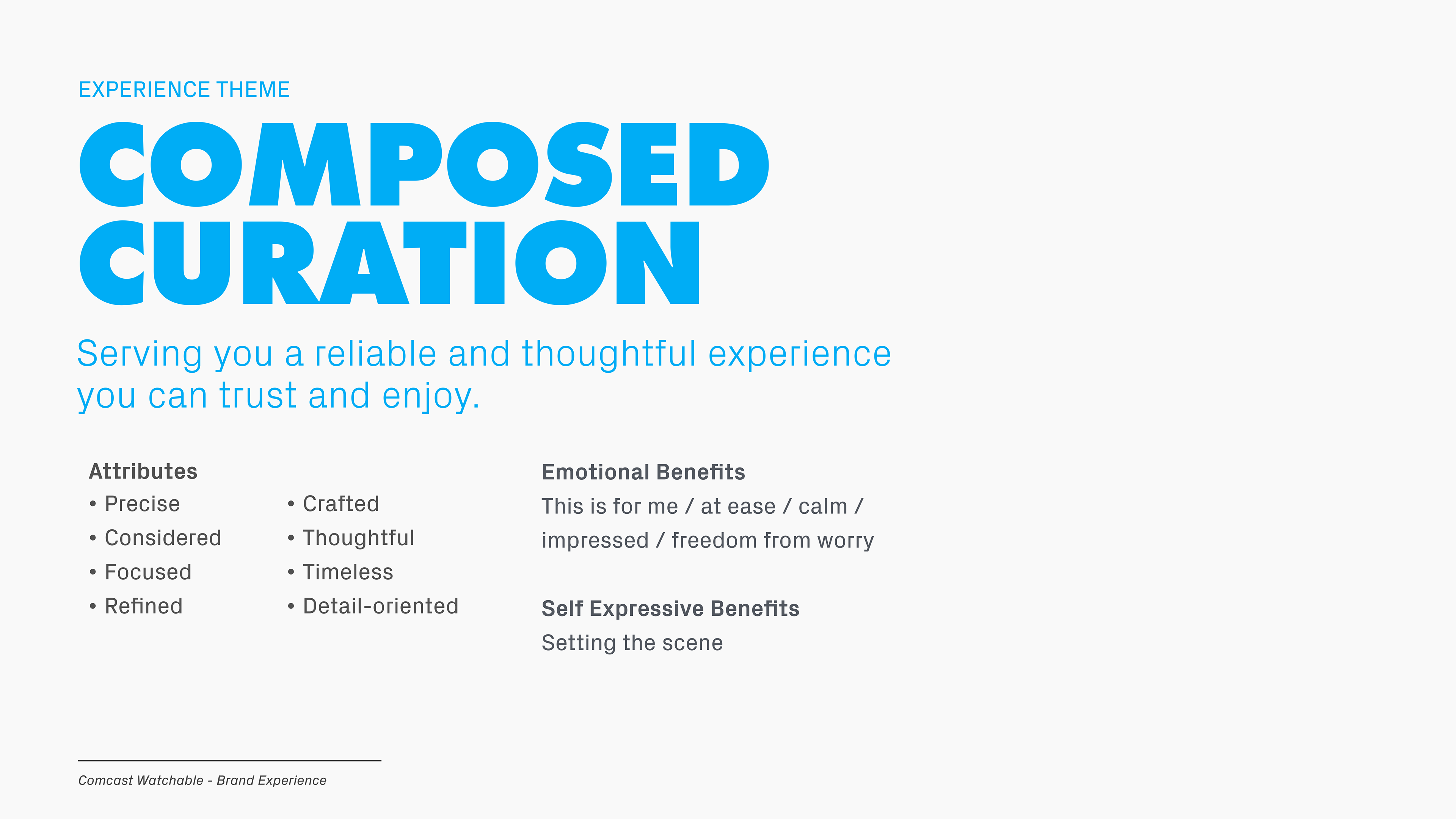 EXPERIENCE THEME

COMPOSED CURATION

Serving you a reliable and thoughtful experience you can trust and enjoy.

Attributes
• Precise
• Considered
• Focused
• Refined

• Crafted
• Thoughtful
• Timeless
• Detail-oriented

Emotional Benefits
This is for me / at ease / calm / impressed / freedom from worry

Self Expressive Benefits
Setting the scene

Comcast Watchable - Brand Experience